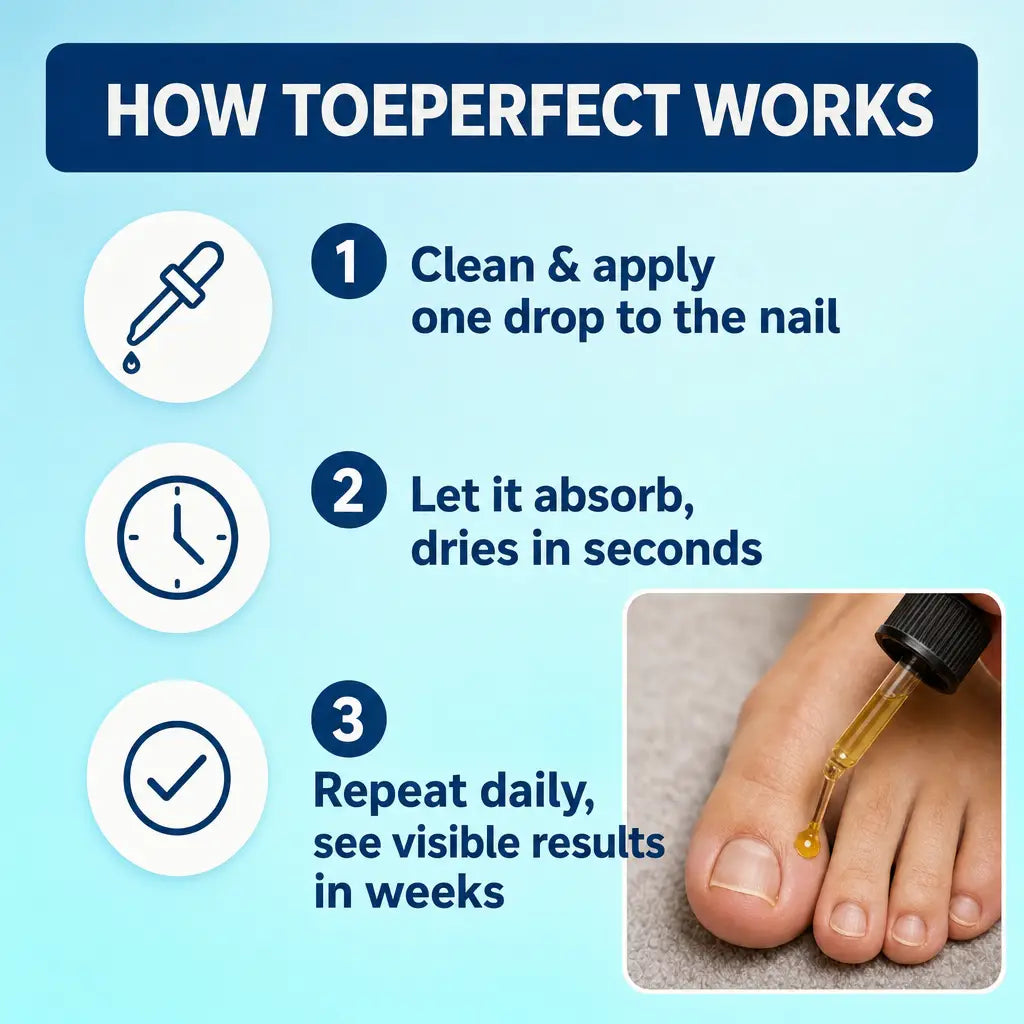 HOW TOEPERFECT WORKS

1 Clean & apply one drop to the nail

2 Let it absorb, dries in seconds

3 Repeat daily, see visible results in weeks